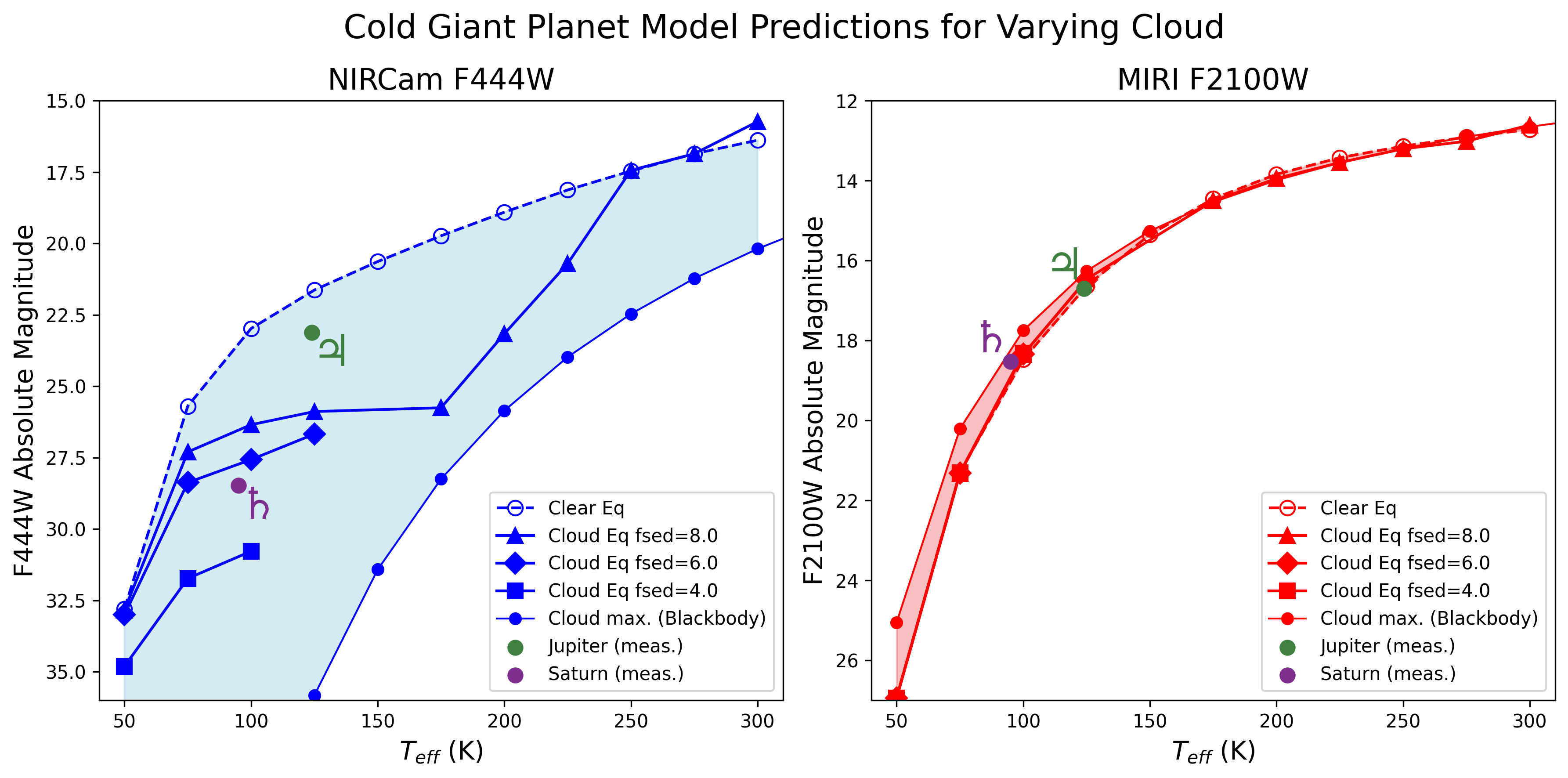 Cold Giant Planet Model Predictions for Varying Cloud

NIRCam F444W

F444W Absolute Magnitude

15.0
17.5
20.0
22.5
25.0
27.5
30.0
32.5
35.0

♃
♄

Clear Eq
Cloud Eq fsed=8.0
Cloud Eq fsed=6.0
Cloud Eq fsed=4.0
Cloud max. (Blackbody)
Jupiter (meas.)
Saturn (meas.)

50 100 150 200 250 300

$T_{eff}$ (K)

MIRI F2100W

F2100W Absolute Magnitude

12
14
16
18
20
22
24
26

♃
♄

Clear Eq
Cloud Eq fsed=8.0
Cloud Eq fsed=6.0
Cloud Eq fsed=4.0
Cloud max. (Blackbody)
Jupiter (meas.)
Saturn (meas.)

50 100 150 200 250 300

$T_{eff}$ (K)